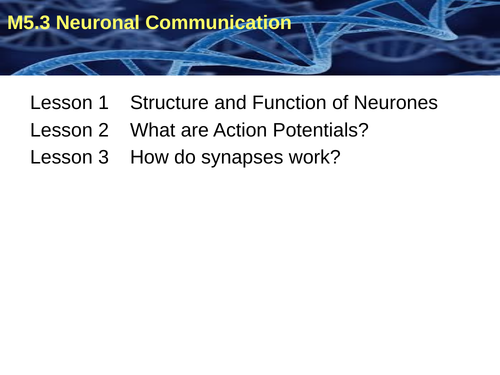 M5.3 Neuronal Communication

Lesson 1 Structure and Function of Neurones
Lesson 2 What are Action Potentials?
Lesson 3 How do synapses work?